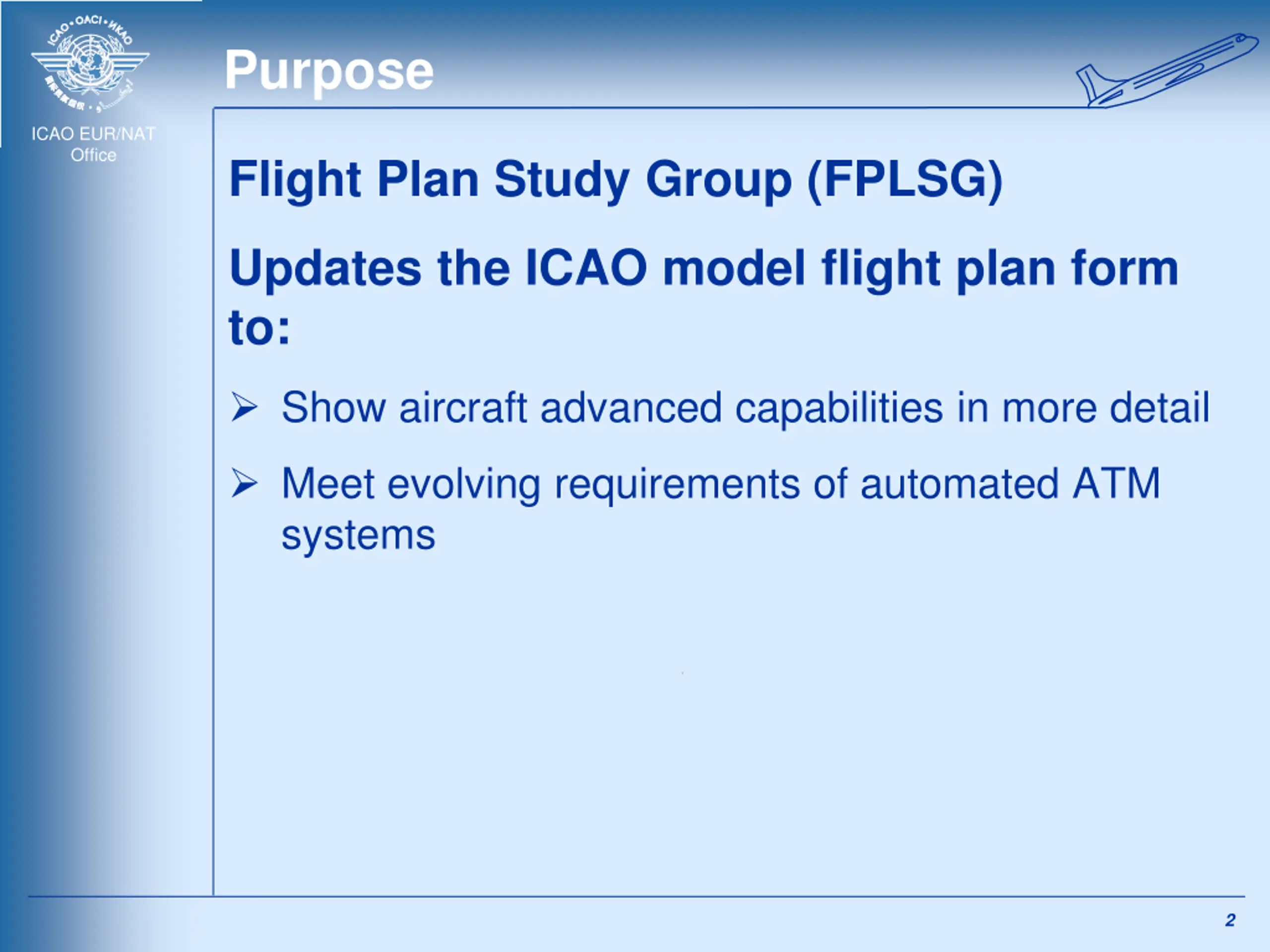 ICAO • OACI • ИКАО

ICAO EUR/NAT Office

Purpose

Flight Plan Study Group (FPLSG)

Updates the ICAO model flight plan form to:

➢ Show aircraft advanced capabilities in more detail

➢ Meet evolving requirements of automated ATM systems

2